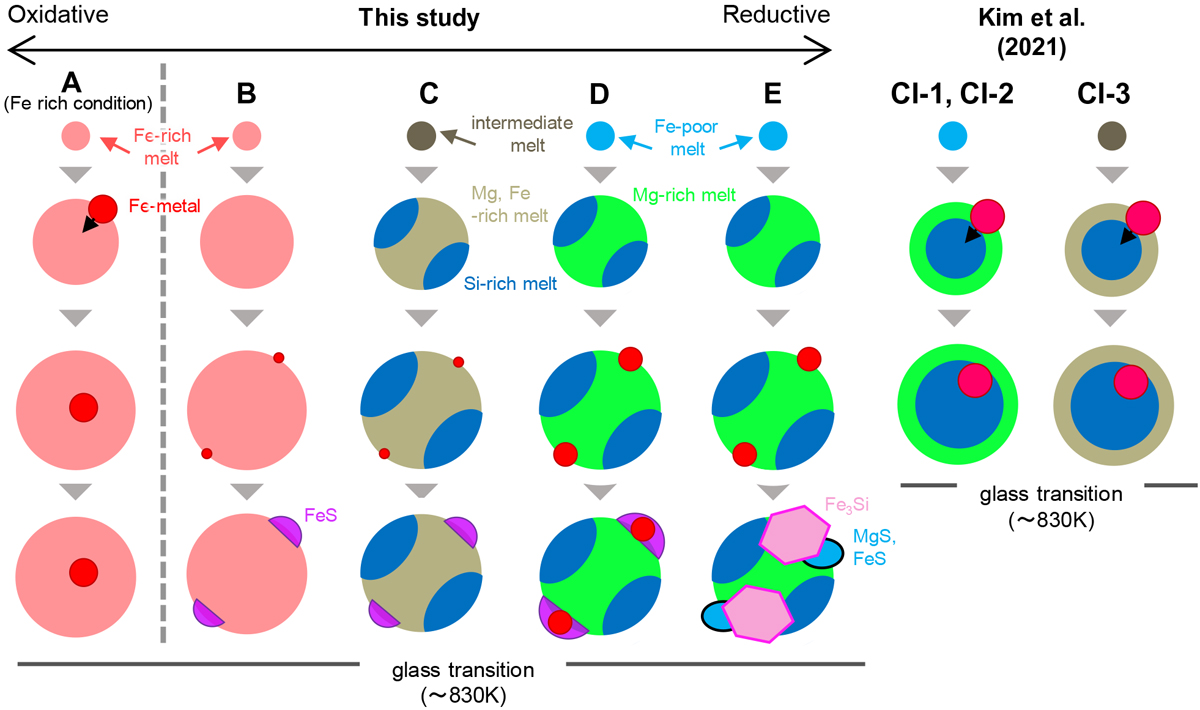 Oxidative

This study

Reductive

Kim et al. (2021)

A
(Fe rich condition)

B

C

D

E

CI-1, CI-2

CI-3

Fe-rich melt

intermediate melt

Fe-poor melt

Fe-metal

Mg, Fe -rich melt

Mg-rich melt

Si-rich melt

FeS

$Fe_3Si$

MgS, FeS

glass transition (～830K)

glass transition (～830K)